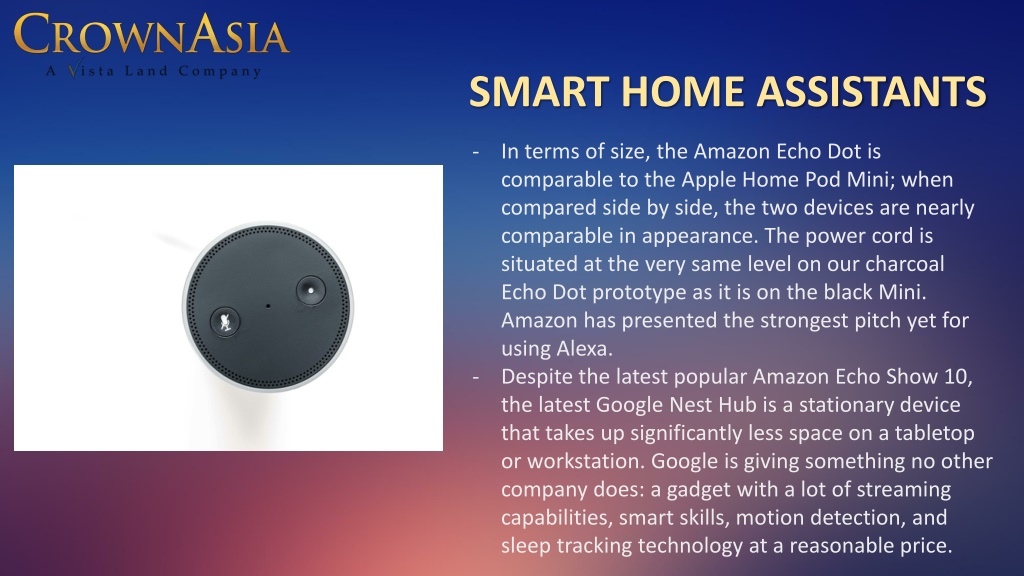 CROWNASIA
A Vista Land Company

SMART HOME ASSISTANTS

- In terms of size, the Amazon Echo Dot is comparable to the Apple Home Pod Mini; when compared side by side, the two devices are nearly comparable in appearance. The power cord is situated at the very same level on our charcoal Echo Dot prototype as it is on the black Mini. Amazon has presented the strongest pitch yet for using Alexa.
- Despite the latest popular Amazon Echo Show 10, the latest Google Nest Hub is a stationary device that takes up significantly less space on a tabletop or workstation. Google is giving something no other company does: a gadget with a lot of streaming capabilities, smart skills, motion detection, and sleep tracking technology at a reasonable price.